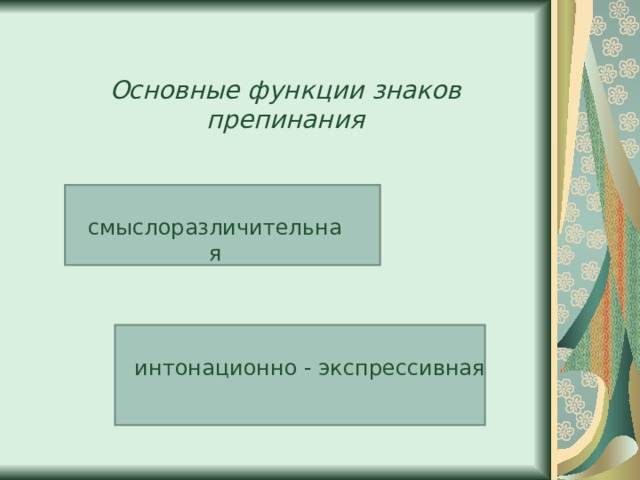 Основные функции знаков препинания

смыслоразличительная

интонационно - экспрессивная